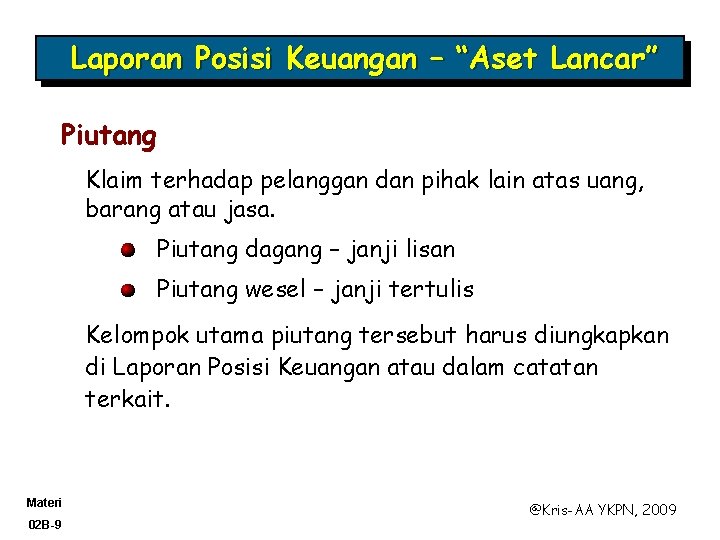 Laporan Posisi Keuangan – "Aset Lancar"

Piutang

Klaim terhadap pelanggan dan pihak lain atas uang, barang atau jasa.

Piutang dagang – janji lisan

Piutang wesel – janji tertulis

Kelompok utama piutang tersebut harus diungkapkan di Laporan Posisi Keuangan atau dalam catatan terkait.

Materi
02B-9

@Kris-AA YKPN, 2009